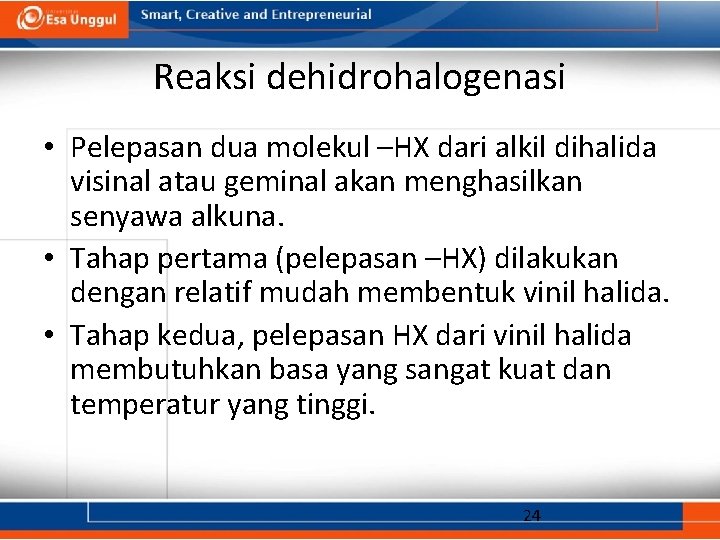 Esa Unggul

Smart, Creative and Entrepreneurial

Reaksi dehidrohalogenasi

• Pelepasan dua molekul –HX dari alkil dihalida visinal atau geminal akan menghasilkan senyawa alkuna.
• Tahap pertama (pelepasan –HX) dilakukan dengan relatif mudah membentuk vinil halida.
• Tahap kedua, pelepasan HX dari vinil halida membutuhkan basa yang sangat kuat dan temperatur yang tinggi.

24